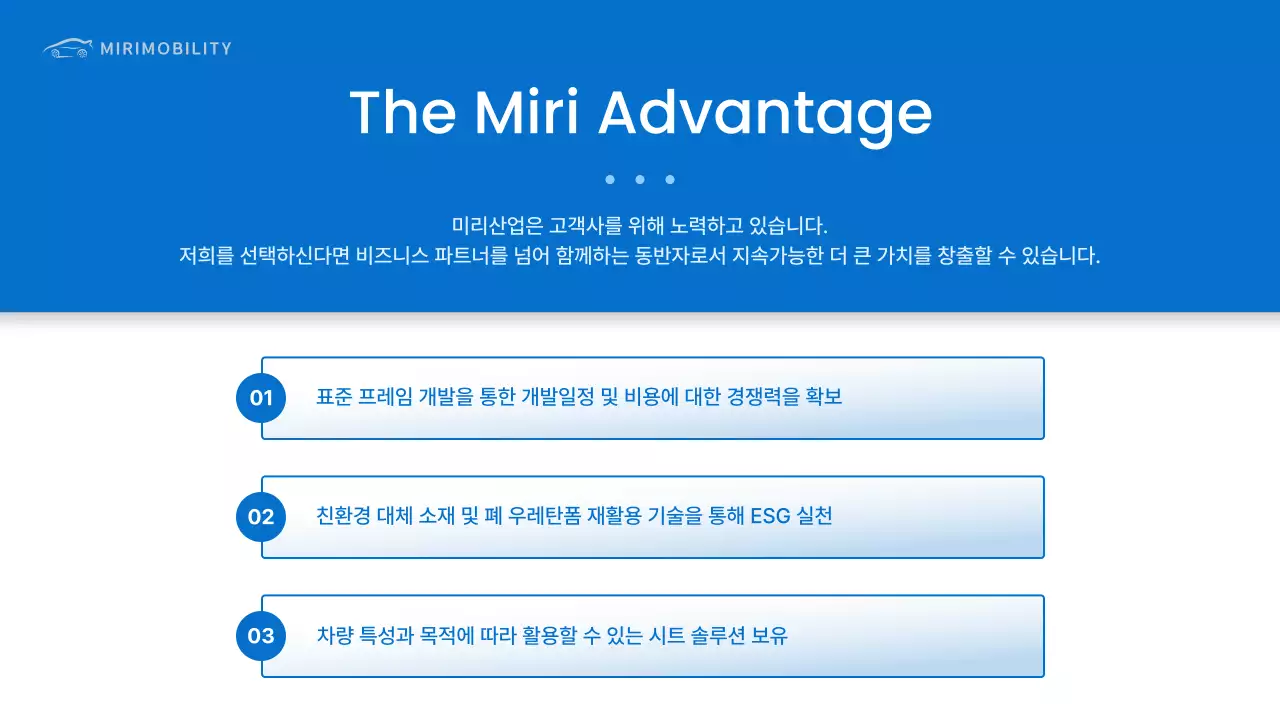 MIRIMOBILITY

The Miri Advantage

미리산업은 고객사를 위해 노력하고 있습니다.
저희를 선택하신다면 비즈니스 파트너를 넘어 함께하는 동반자로서 지속가능한 더 큰 가치를 창출할 수 있습니다.

01 표준 프레임 개발을 통한 개발일정 및 비용에 대한 경쟁력을 확보

02 친환경 대체 소재 및 폐 우레탄폼 재활용 기술을 통해 ESG 실천

03 차량 특성과 목적에 따라 활용할 수 있는 시트 솔루션 보유